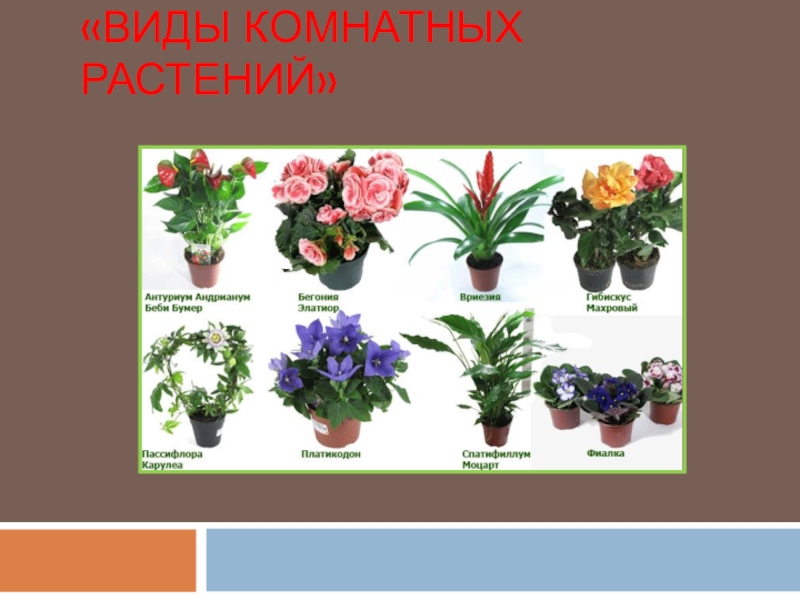 «ВИДЫ КОМНАТНЫХ РАСТЕНИЙ»

Антуриум Андрианум Беби Бумер
Бегония Элатиор
Вриезия
Гибискус Махровый
Пассифлора Карулеа
Платикодон
Спатифиллум Моцарт
Фиалка